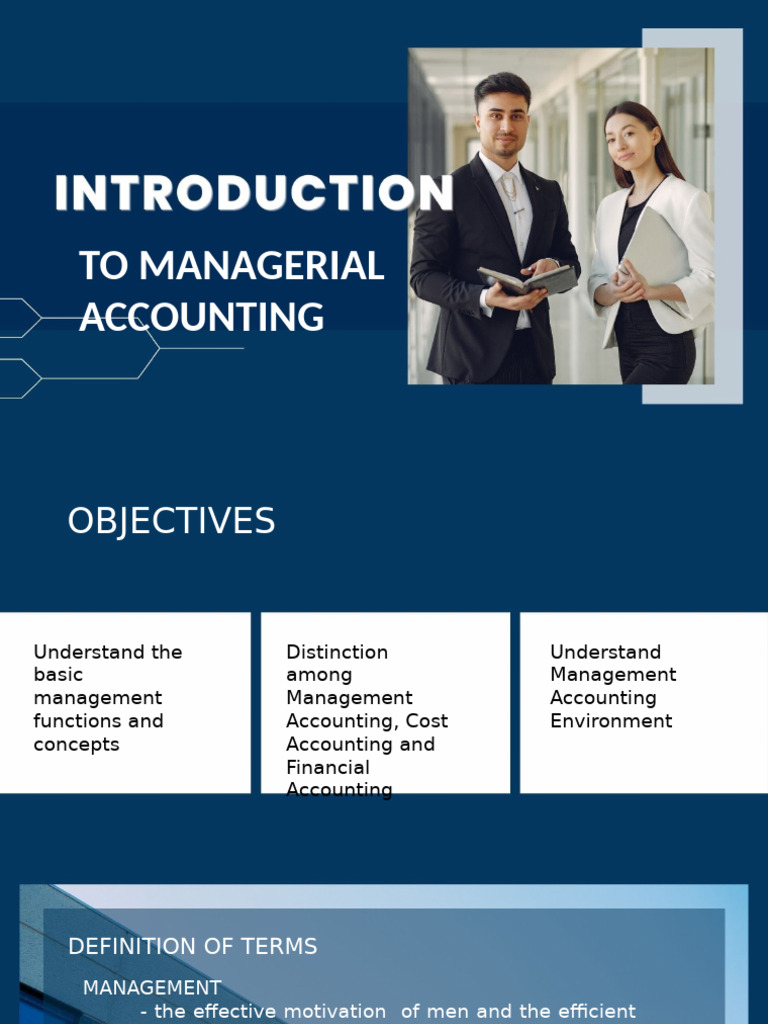 INTRODUCTION

TO MANAGERIAL ACCOUNTING

OBJECTIVES

Understand the basic management functions and concepts

Distinction among Management Accounting, Cost Accounting and Financial Accounting

Understand Management Accounting Environment

DEFINITION OF TERMS

MANAGEMENT

- the effective motivation of men and the efficient